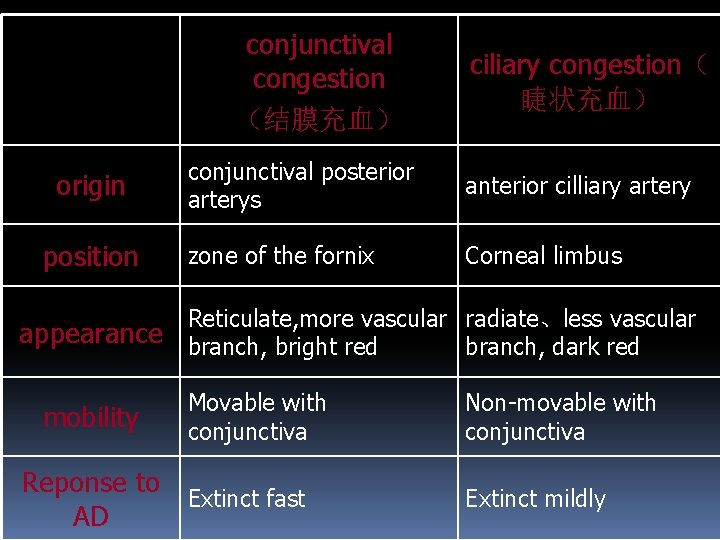 | | conjunctival congestion （结膜充血） | ciliary congestion（睫状充血） |
|---|---|---|
| origin | conjunctival posterior arterys | anterior cilliary artery |
| position | zone of the fornix | Corneal limbus |
| appearance | Reticulate,more vascular branch, bright red | radiate、less vascular branch, dark red |
| mobility | Movable with conjunctiva | Non-movable with conjunctiva |
| Reponse to AD | Extinct fast | Extinct mildly |